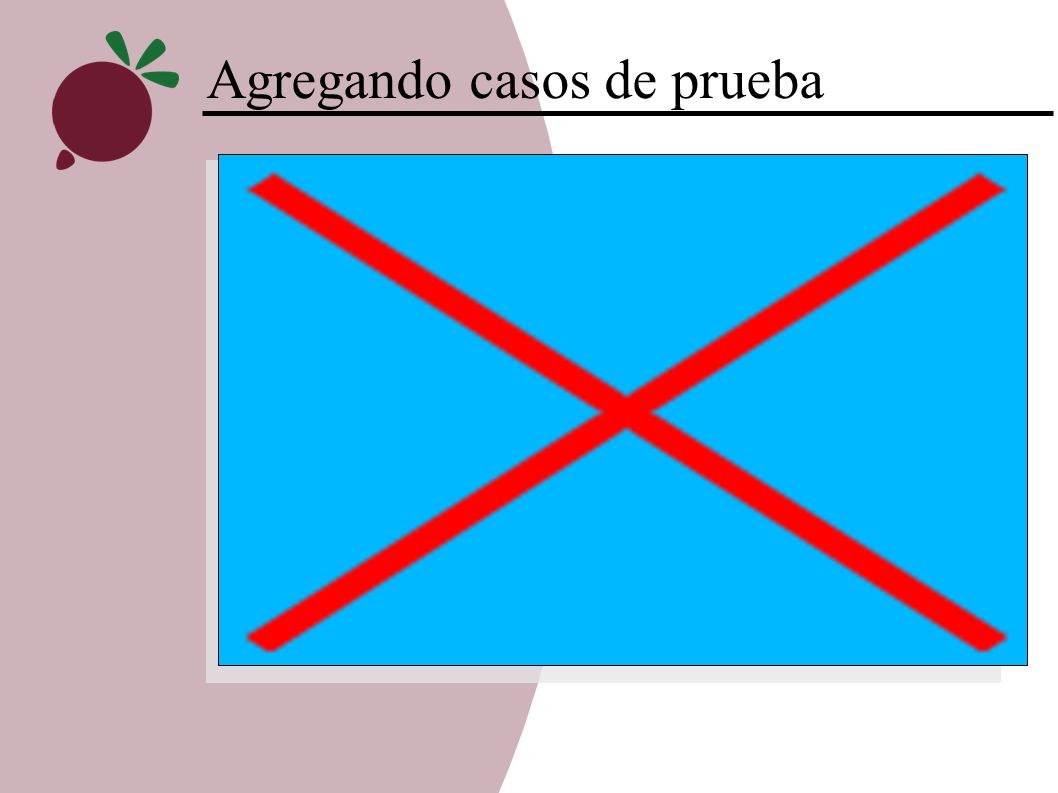 Agregando casos de prueba